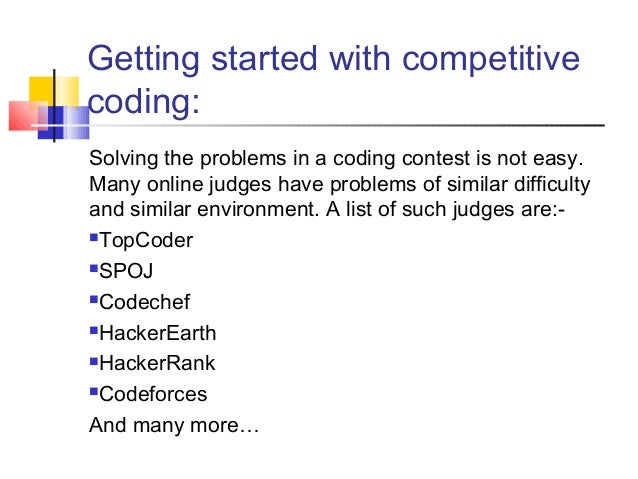 Getting started with competitive coding:

Solving the problems in a coding contest is not easy. Many online judges have problems of similar difficulty and similar environment. A list of such judges are:-

▪TopCoder
▪SPOJ
▪Codechef
▪HackerEarth
▪HackerRank
▪Codeforces

And many more…